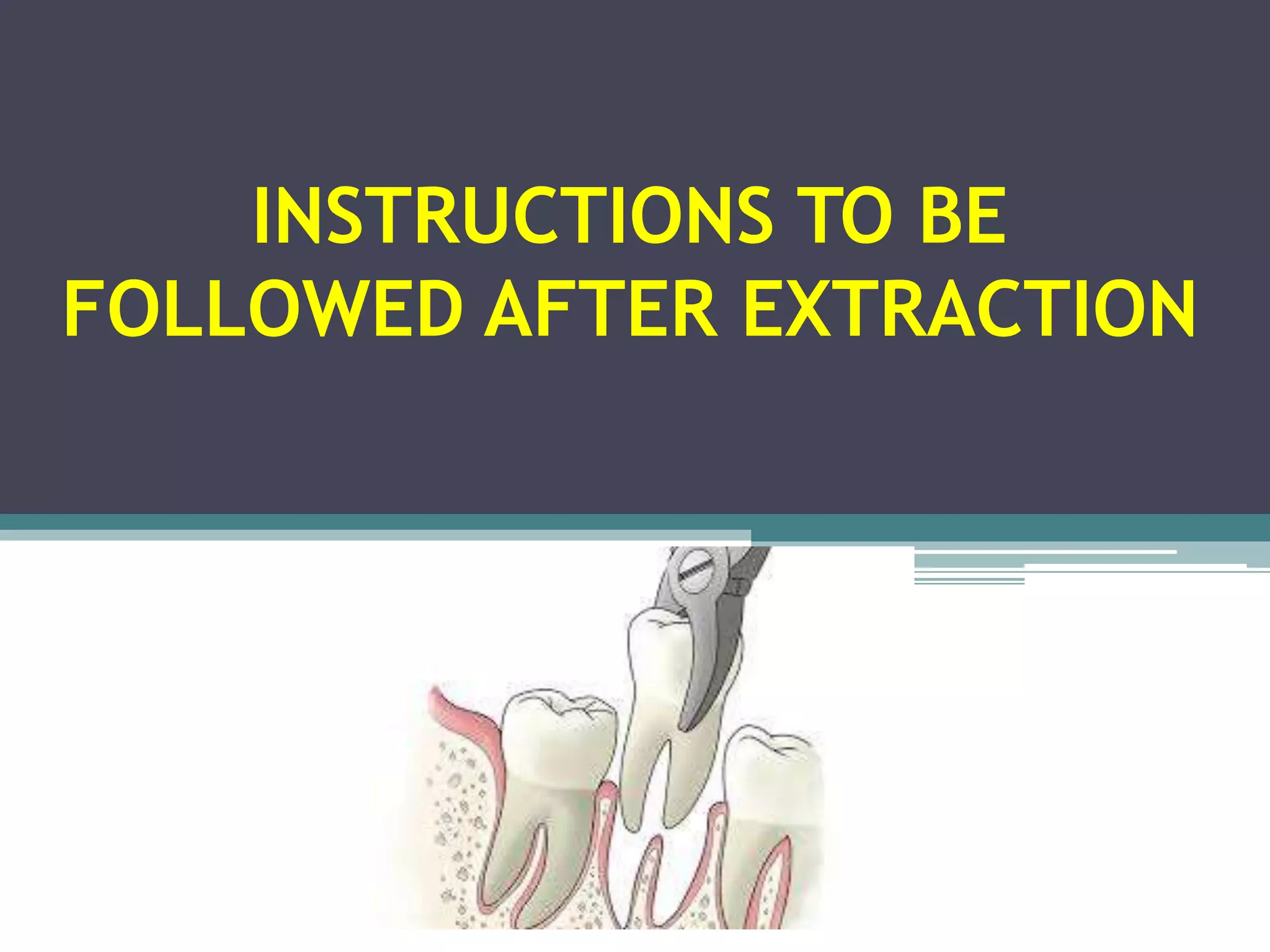 INSTRUCTIONS TO BE FOLLOWED AFTER EXTRACTION